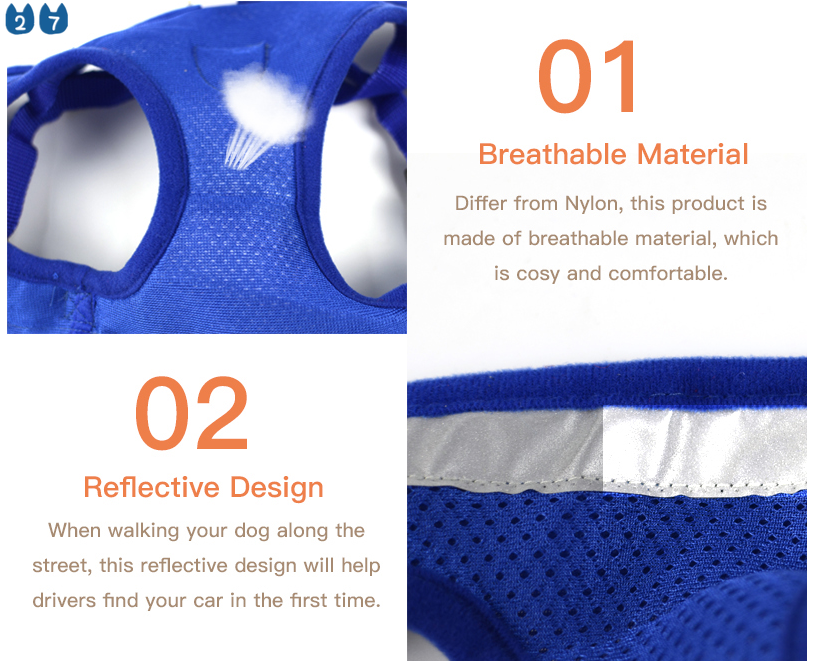 2 7

01

Breathable Material

Differ from Nylon, this product is made of breathable material, which is cosy and comfortable.

02

Reflective Design

When walking your dog along the street, this reflective design will help drivers find your car in the first time.